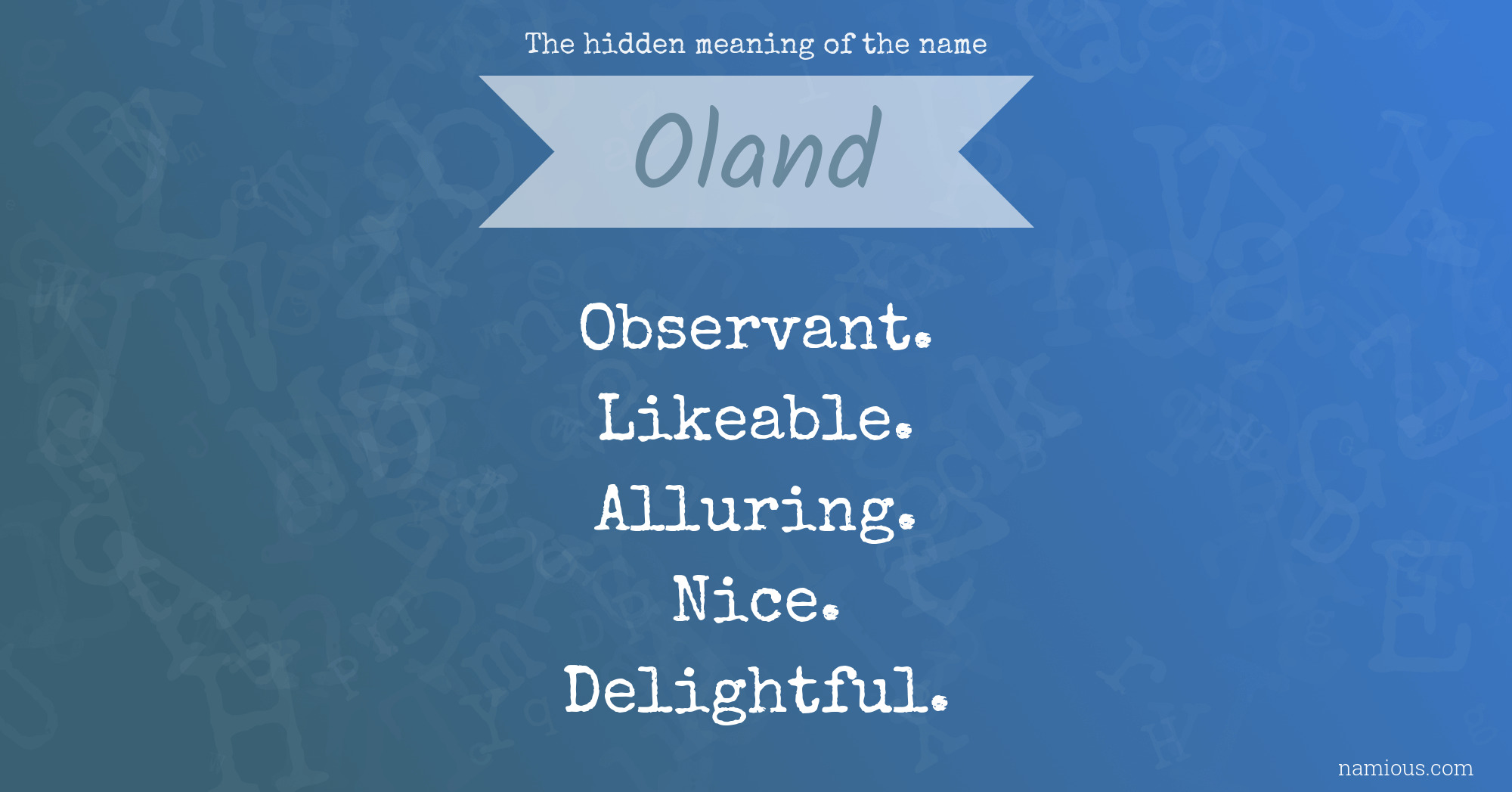 The hidden meaning of the name

Oland

Observant.
Likeable.
Alluring.
Nice.
Delightful.

namious.com